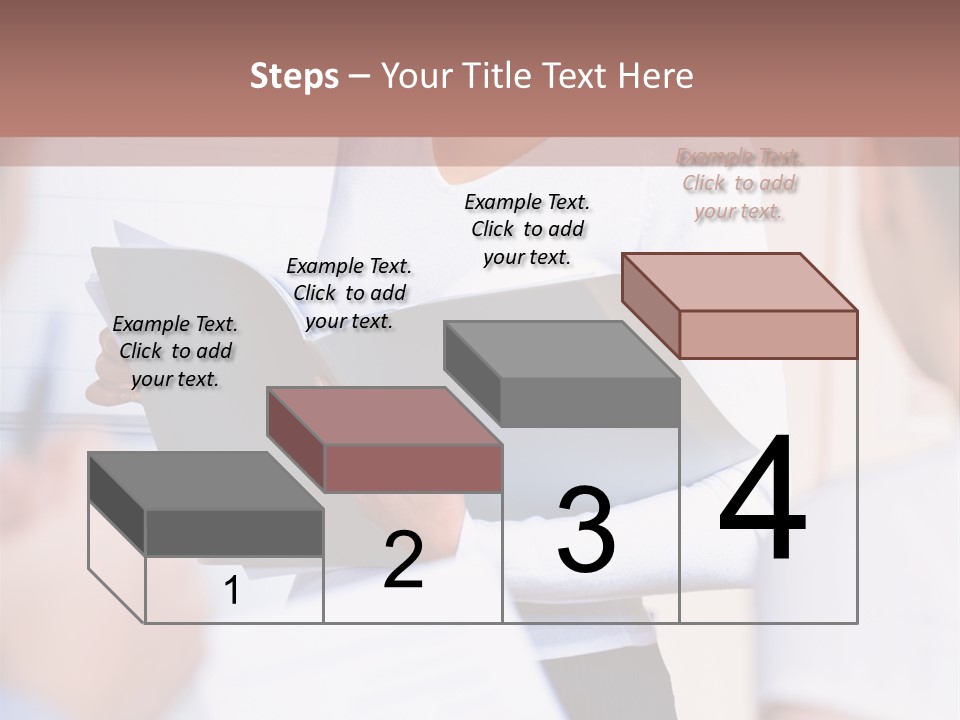 Steps – Your Title Text Here

Example Text. Click to add your text.

Example Text. Click to add your text.

Example Text. Click to add your text.

Example Text. Click to add your text.

1

2

3

4